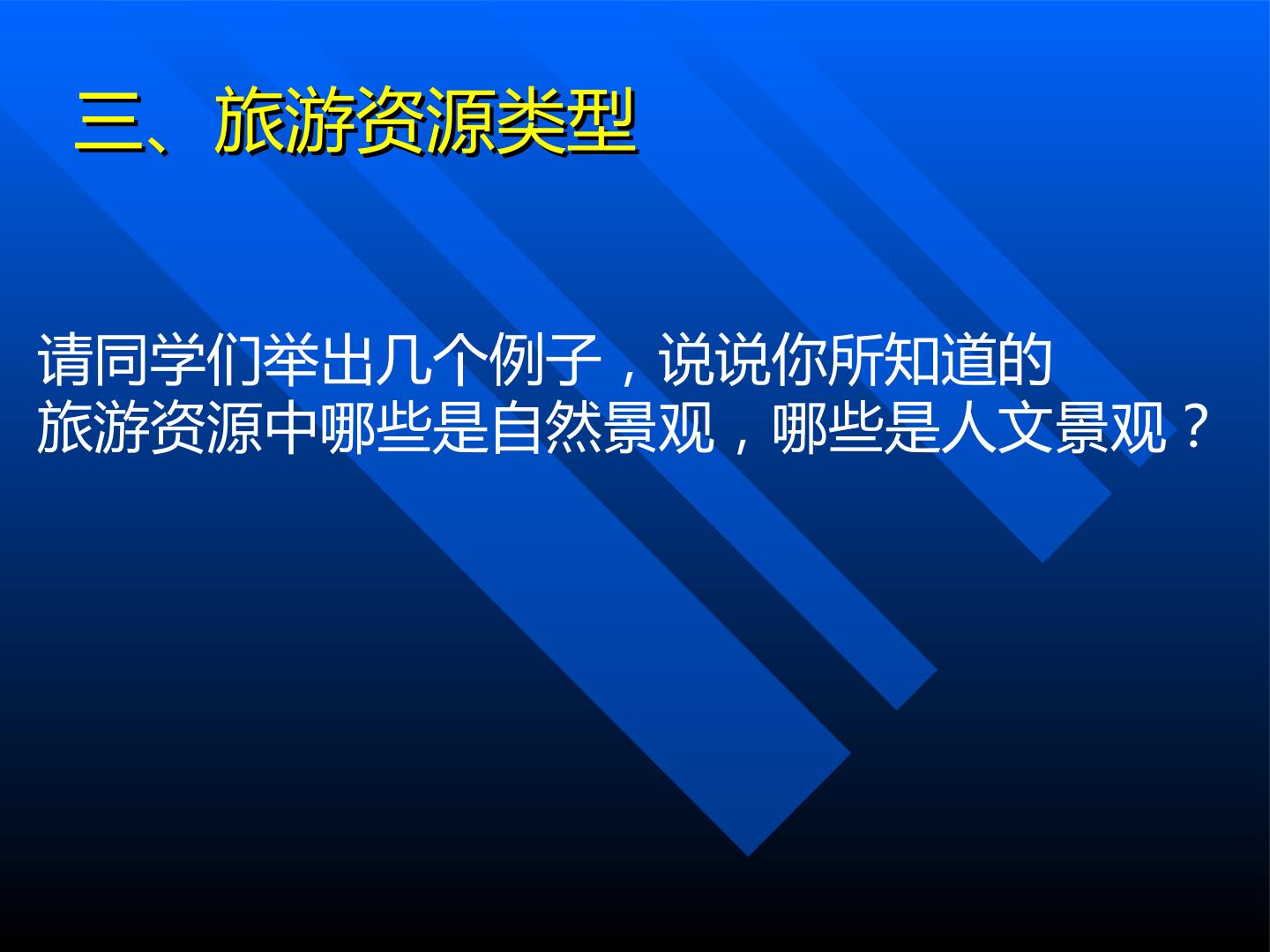 三、旅游资源类型

请同学们举出几个例子，说说你所知道的旅游资源中哪些是自然景观，哪些是人文景观？